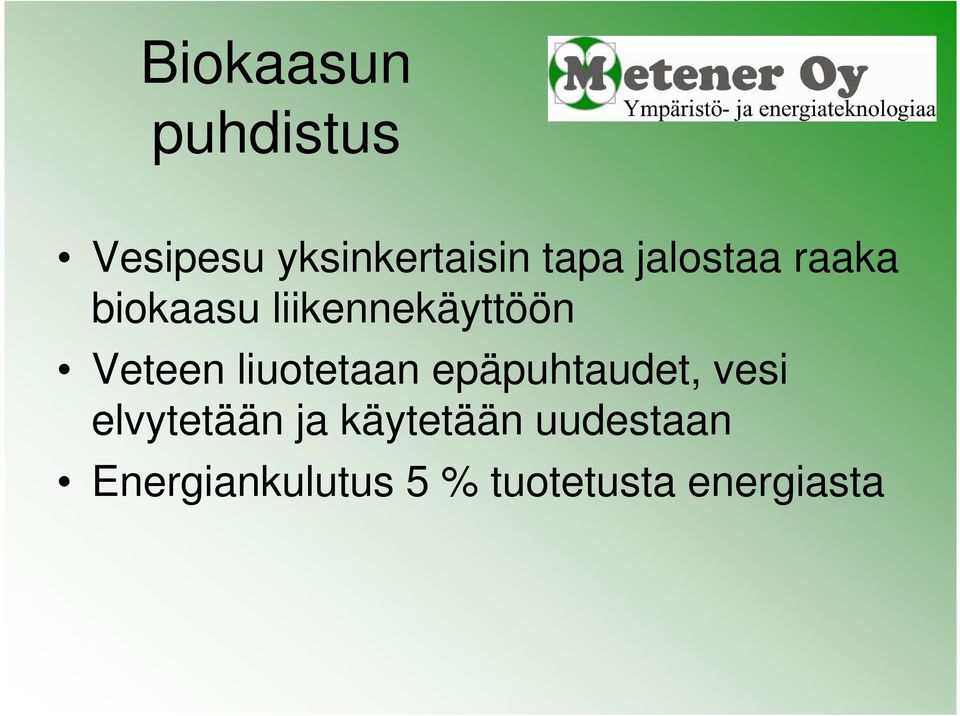 Biokaasun puhdistus

Metener Oy
Ympäristö- ja energiateknologiaa

• Vesipesu yksinkertaisin tapa jalostaa raaka biokaasu liikennekäyttöön
• Veteen liuotetaan epäpuhtaudet, vesi elvytetään ja käytetään uudestaan
• Energiankulutus 5 % tuotetusta energiasta